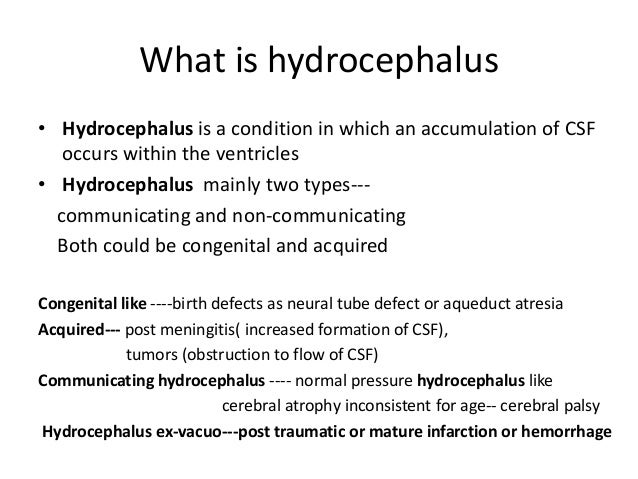 What is hydrocephalus

• Hydrocephalus is a condition in which an accumulation of CSF occurs within the ventricles

• Hydrocephalus mainly two types---
communicating and non-communicating
Both could be congenital and acquired

Congenital like ----birth defects as neural tube defect or aqueduct atresia
Acquired--- post meningitis( increased formation of CSF),
tumors (obstruction to flow of CSF)
Communicating hydrocephalus ---- normal pressure hydrocephalus like
cerebral atrophy inconsistent for age-- cerebral palsy
Hydrocephalus ex-vacuo---post traumatic or mature infarction or hemorrhage